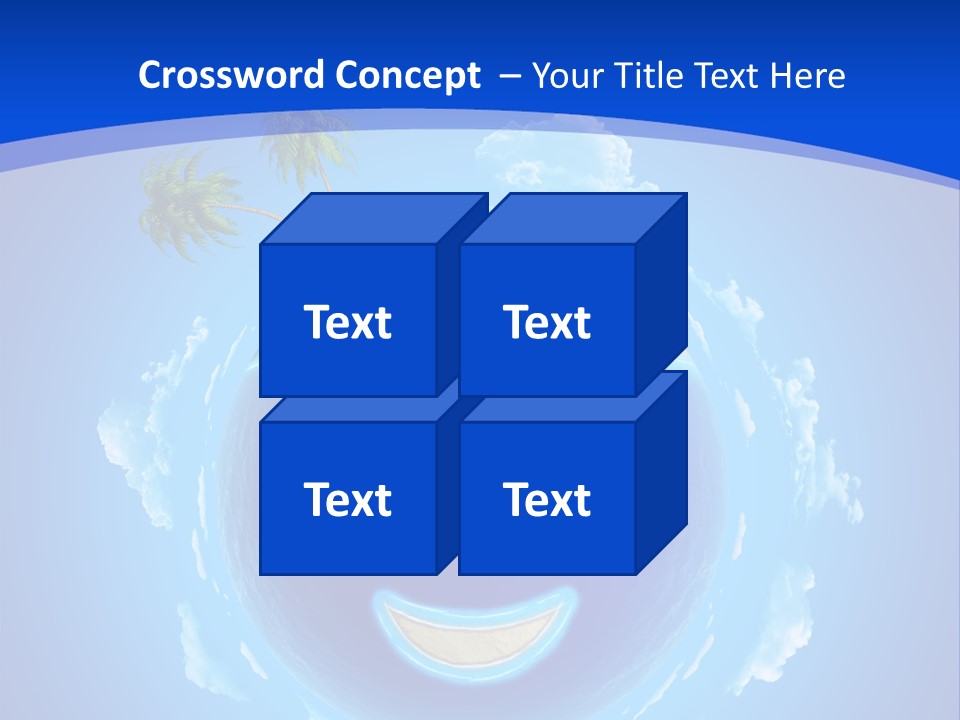 Crossword Concept – Your Title Text Here

Text

Text

Text

Text